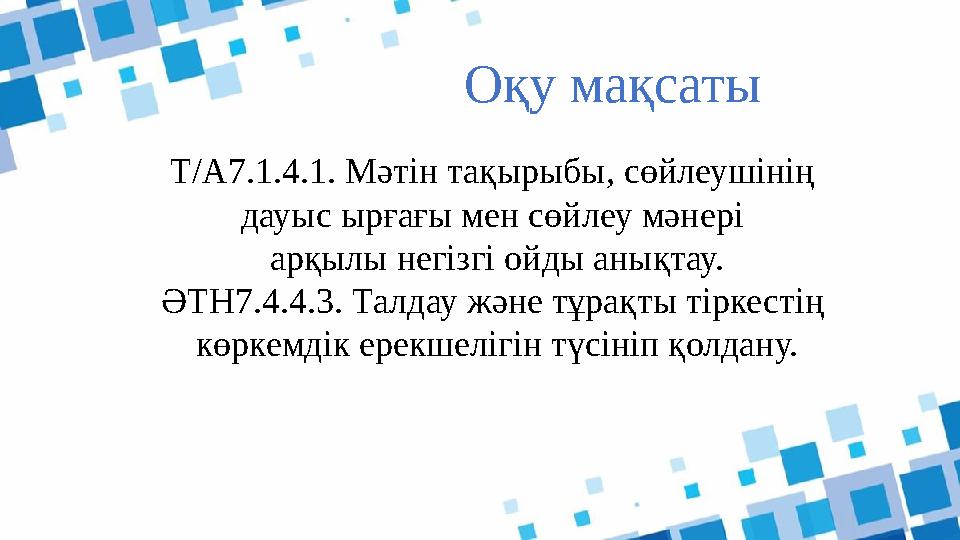 Оқу мақсаты

Т/А7.1.4.1. Мәтін тақырыбы, сөйлеушінің дауыс ырғағы мен сөйлеу мәнері арқылы негізгі ойды анықтау.
ӘТН7.4.4.3. Талдау және тұрақты тіркестің көркемдік ерекшелігін түсініп қолдану.